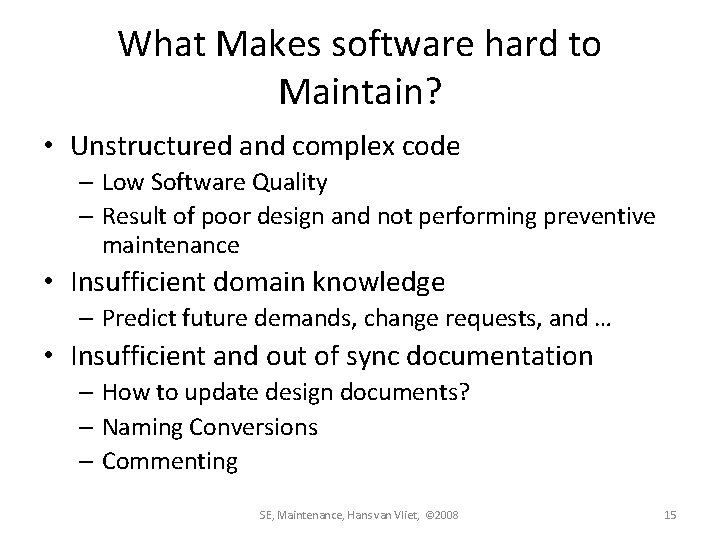 What Makes software hard to Maintain?

• Unstructured and complex code
– Low Software Quality
– Result of poor design and not performing preventive maintenance

• Insufficient domain knowledge
– Predict future demands, change requests, and …

• Insufficient and out of sync documentation
– How to update design documents?
– Naming Conversions
– Commenting

SE, Maintenance, Hans van Vliet, ©2008

15